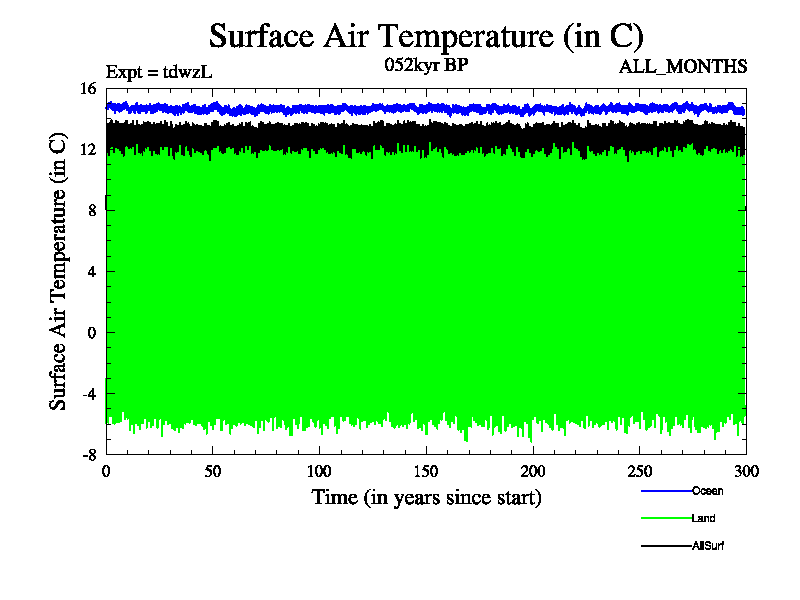 Surface Air Temperature (in C)

Expt = tdwzL

052kyr BP

ALL_MONTHS

Surface Air Temperature (in C)

16
12
8
4
0
-4
-8

0
50
100
150
200
250
300

Time (in years since start)

Ocean
Land
AllSurf